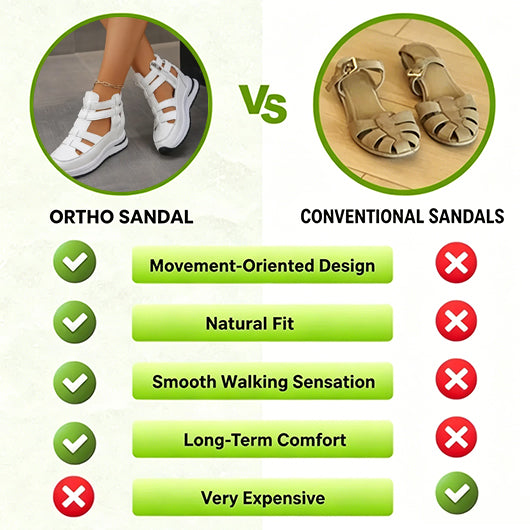 VS

ORTHO SANDAL

CONVENTIONAL SANDALS

Movement-Oriented Design

Natural Fit

Smooth Walking Sensation

Long-Term Comfort

Very Expensive